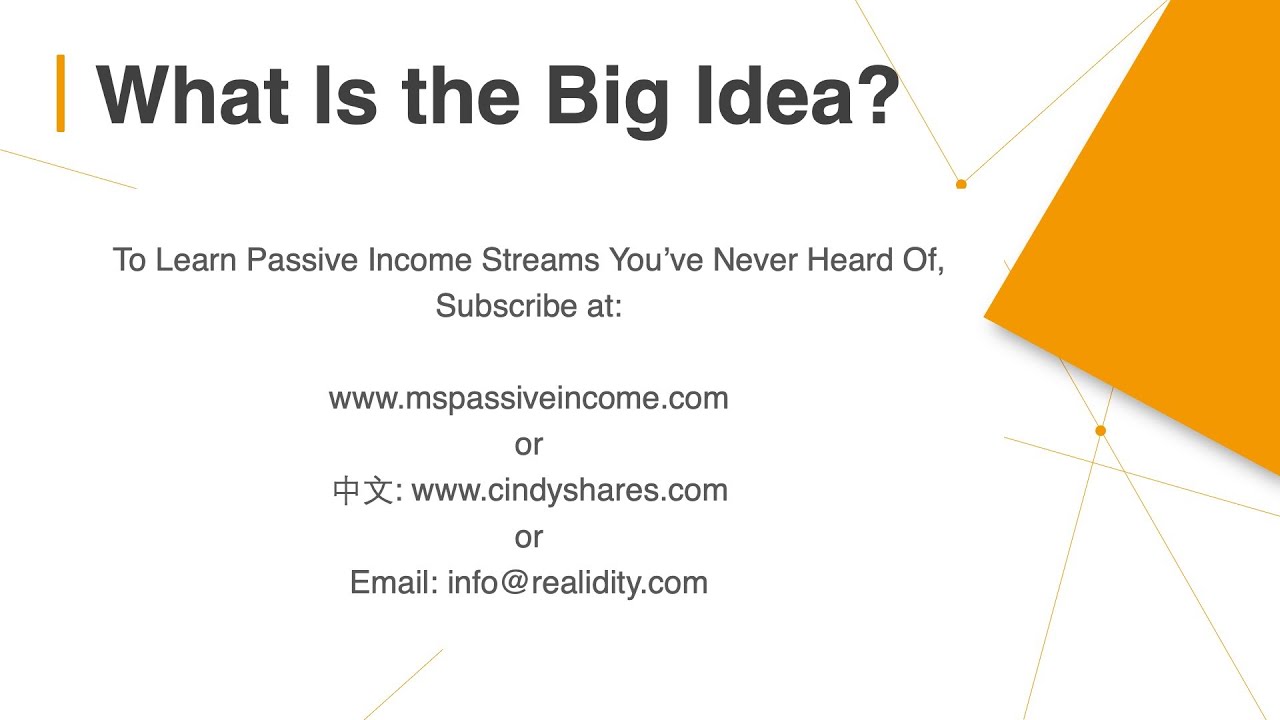 What Is the Big Idea?

To Learn Passive Income Streams You've Never Heard Of, Subscribe at:

www.mspassiveincome.com
or
中文: www.cindyshares.com
or
Email: info@realidity.com